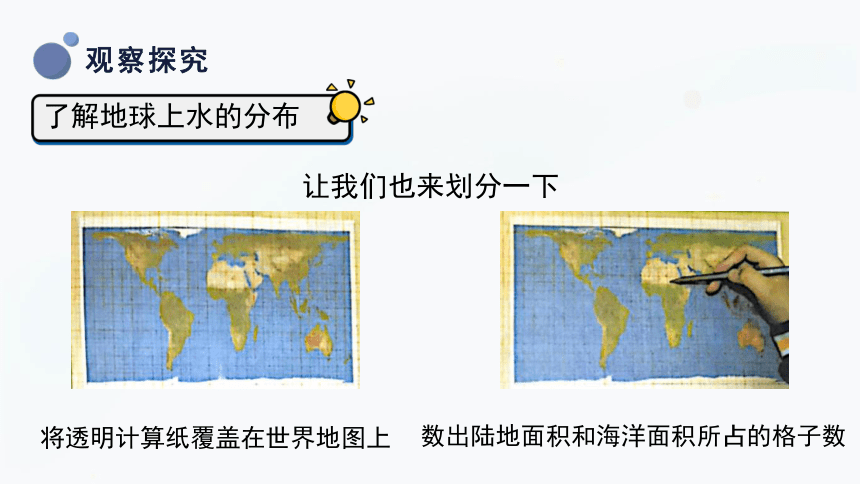 观察探究

了解地球上水的分布

让我们也来划分一下

将透明计算纸覆盖在世界地图上

数出陆地面积和海洋面积所占的格子数